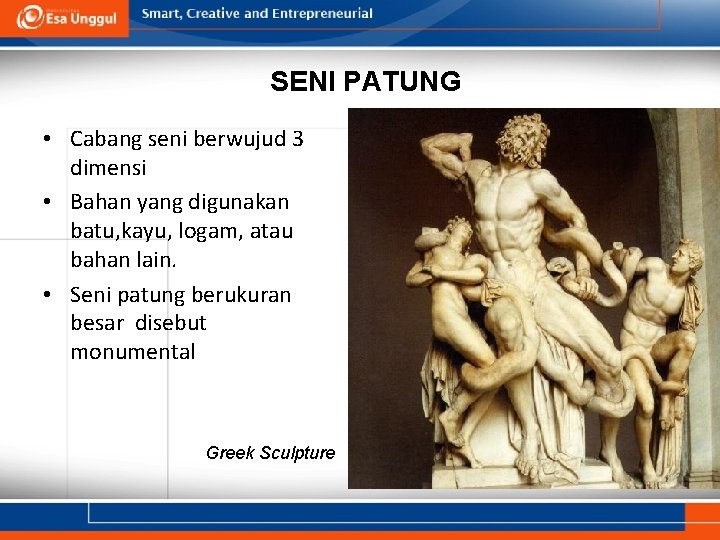 Esa Unggul

Smart, Creative and Entrepreneurial

SENI PATUNG

• Cabang seni berwujud 3 dimensi

• Bahan yang digunakan batu,kayu, logam, atau bahan lain.

• Seni patung berukuran besar disebut monumental

Greek Sculpture